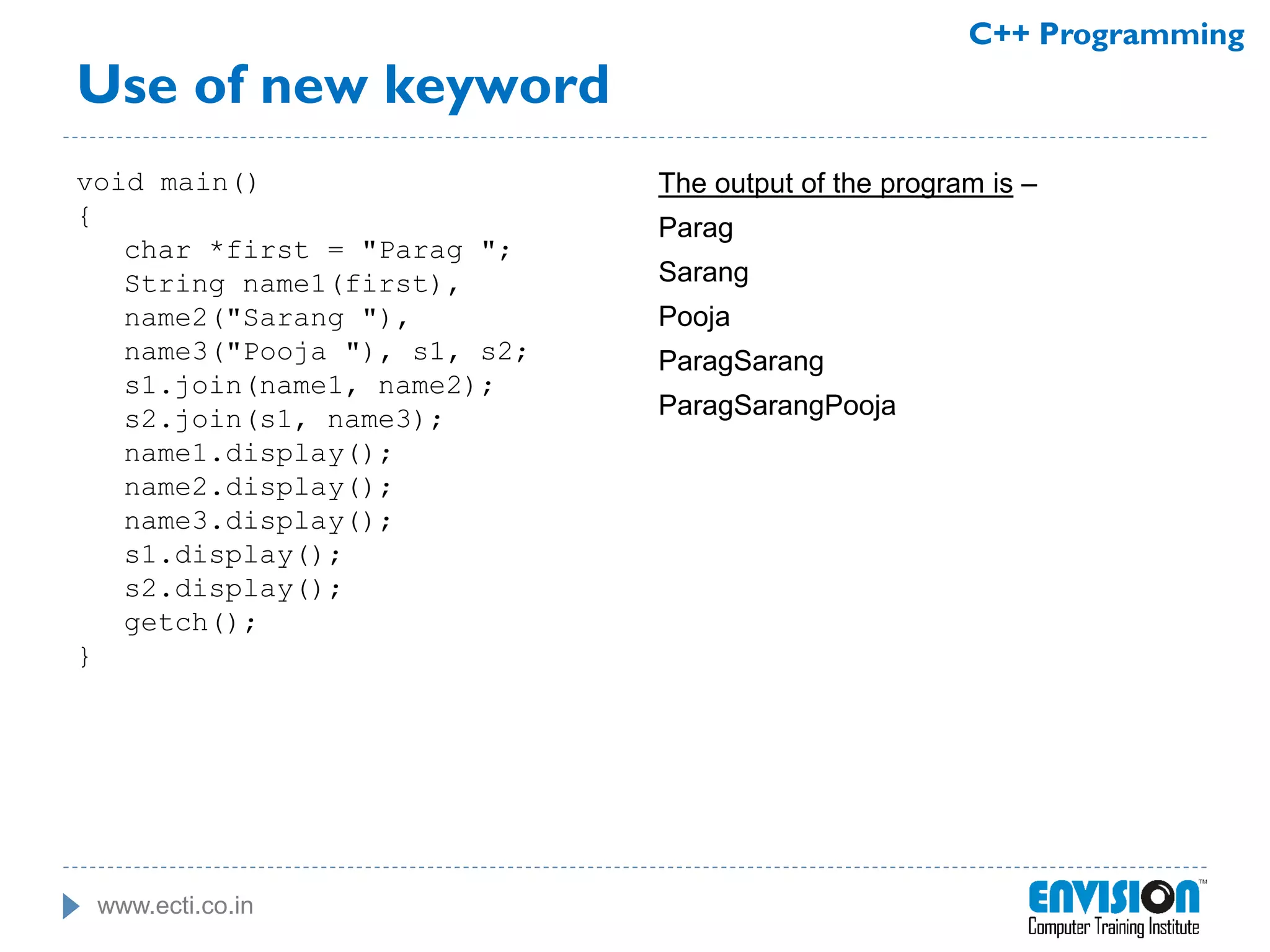 C++ Programming

Use of new keyword

void main()
{
char *first = "Parag ";
String name1(first),
name2("Sarang "),
name3("Pooja "), s1, s2;
s1.join(name1, name2);
s2.join(s1, name3);
name1.display();
name2.display();
name3.display();
s1.display();
s2.display();
getch();
}

The output of the program is –

Parag

Sarang

Pooja

ParagSarang

ParagSarangPooja

www.ecti.co.in

ENVISION™
Computer Training Institute